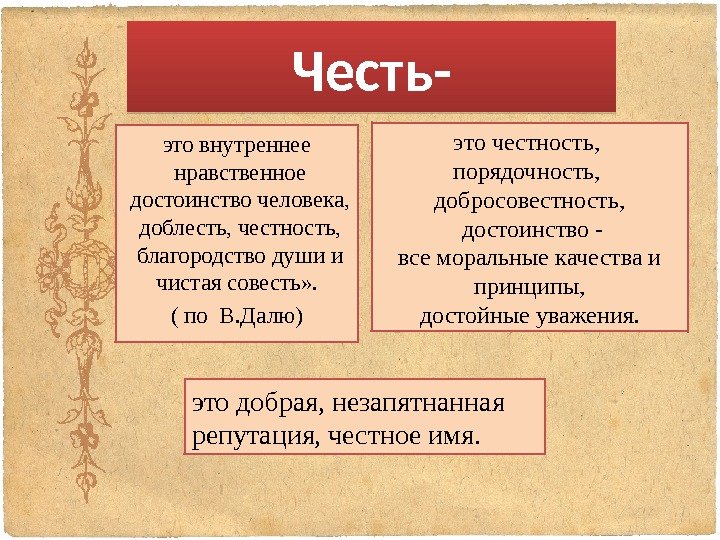 Честь-

это внутреннее нравственное достоинство человека, доблесть, честность, благородство души и чистая совесть».

( по В.Далю)

это честность, порядочность, добросовестность, достоинство - все моральные качества и принципы, достойные уважения.

это добрая, незапятнанная репутация, честное имя.